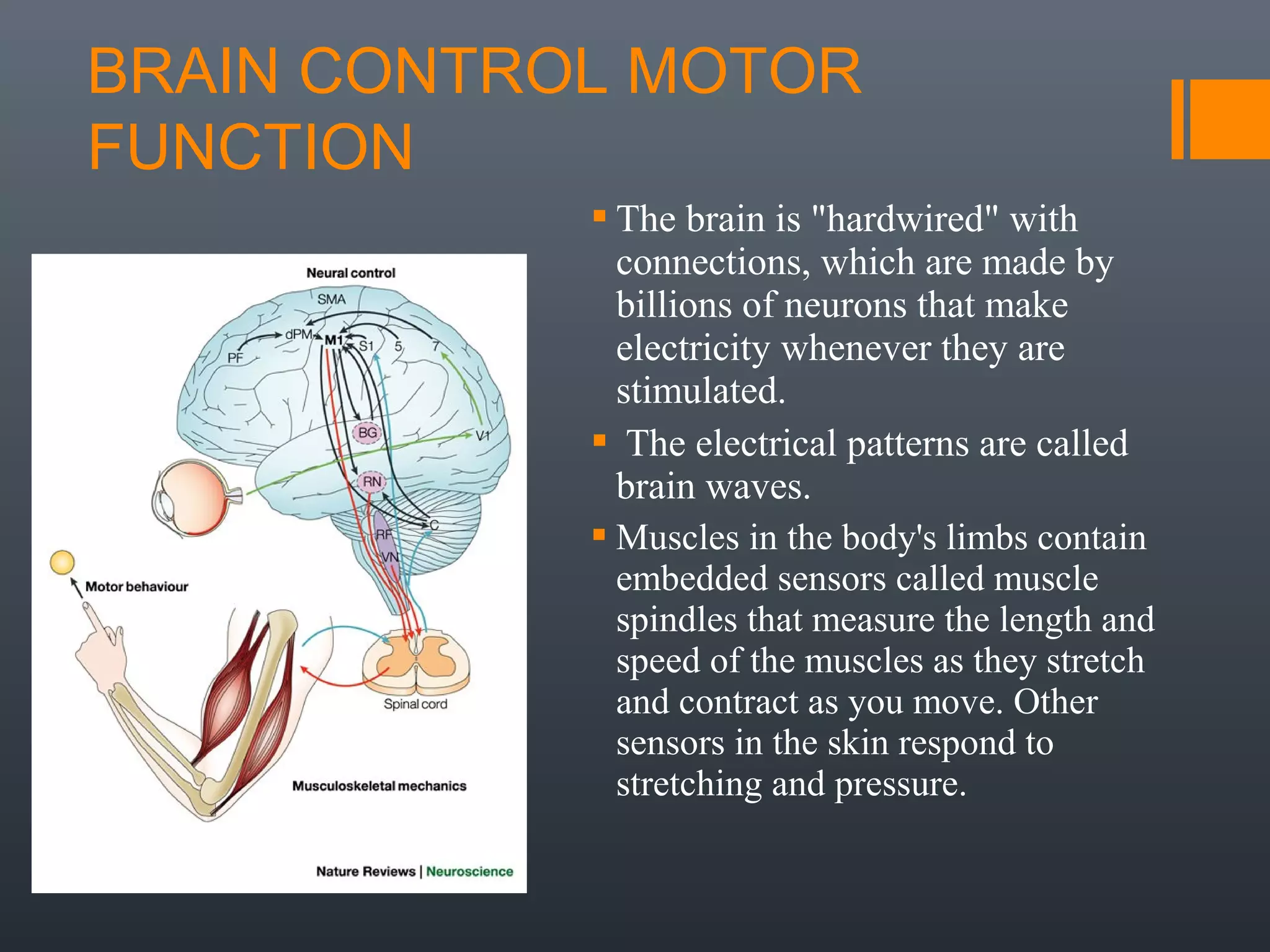 BRAIN CONTROL MOTOR FUNCTION

Neural control

SMA

dPM

M1

S1

5

7

PF

BG

V1

RN

C

RF

VN

Motor behaviour

Spinal cord

Musculoskeletal mechanics

Nature Reviews | Neuroscience

▪ The brain is "hardwired" with connections, which are made by billions of neurons that make electricity whenever they are stimulated.

▪ The electrical patterns are called brain waves.

▪ Muscles in the body's limbs contain embedded sensors called muscle spindles that measure the length and speed of the muscles as they stretch and contract as you move. Other sensors in the skin respond to stretching and pressure.